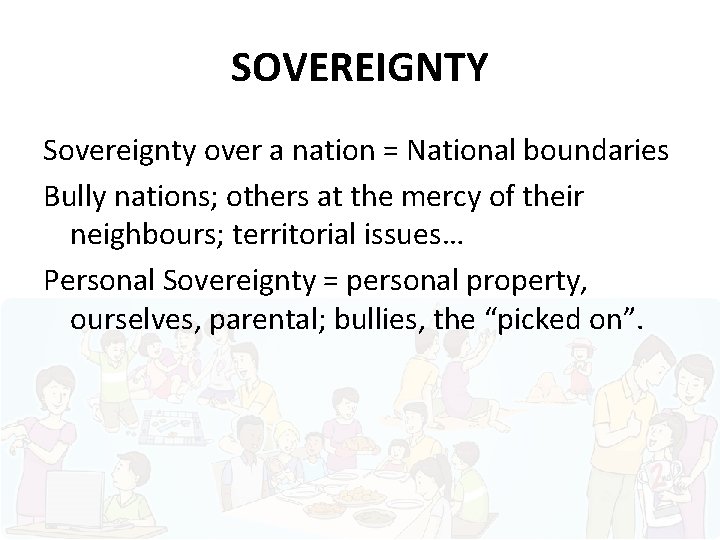 SOVEREIGNTY

Sovereignty over a nation = National boundaries

Bully nations; others at the mercy of their neighbours; territorial issues…

Personal Sovereignty = personal property, ourselves, parental; bullies, the “picked on”.